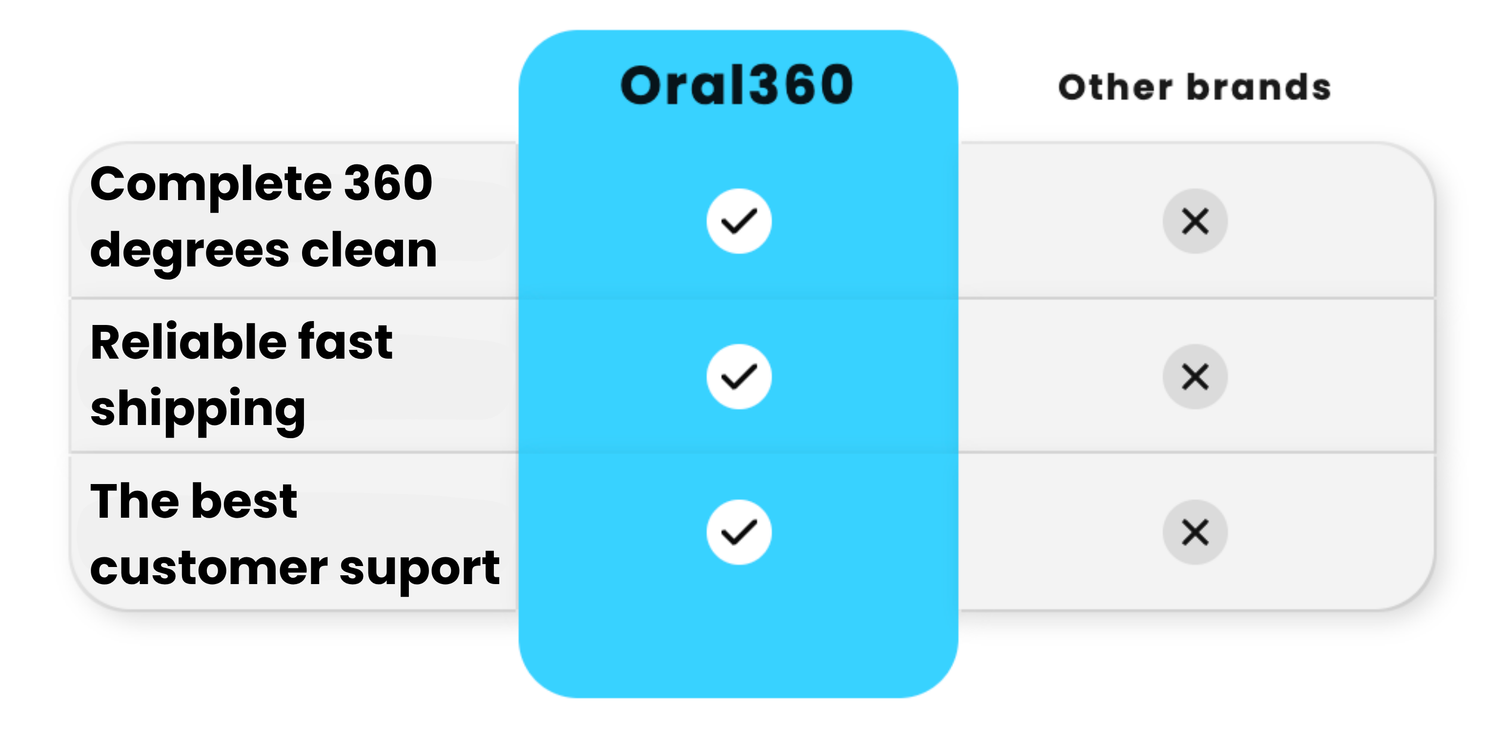 |  | Oral360 | Other brands |
|---|---|---|
| Complete 360 degrees clean | ✓ | ✕ |
| Reliable fast shipping | ✓ | ✕ |
| The best customer suport | ✓ | ✕ |